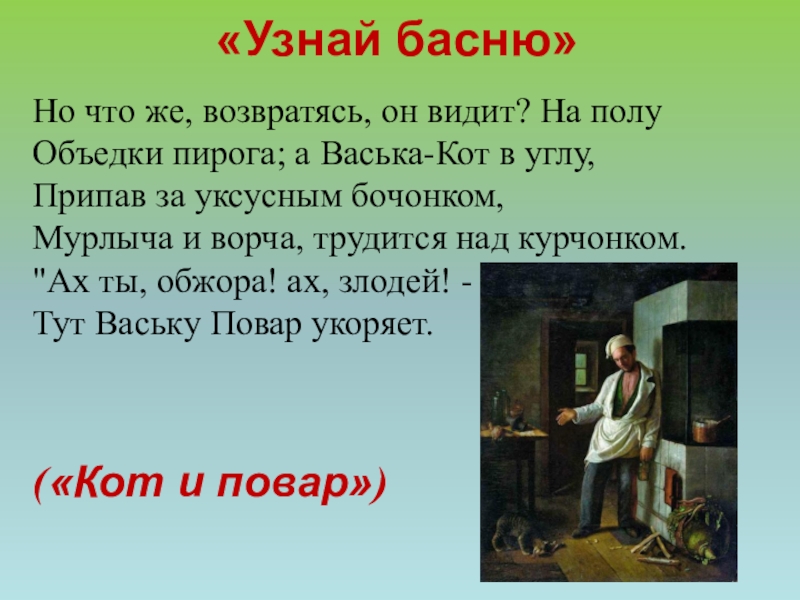 «Узнай басню»

Но что же, возвратясь, он видит? На полу
Объедки пирога; а Васька-Кот в углу,
Припав за уксусным бочонком,
Мурлыча и ворча, трудится над курчонком.
"Ах ты, обжора! ах, злодей! -
Тут Ваську Повар укоряет.

(«Кот и повар»)